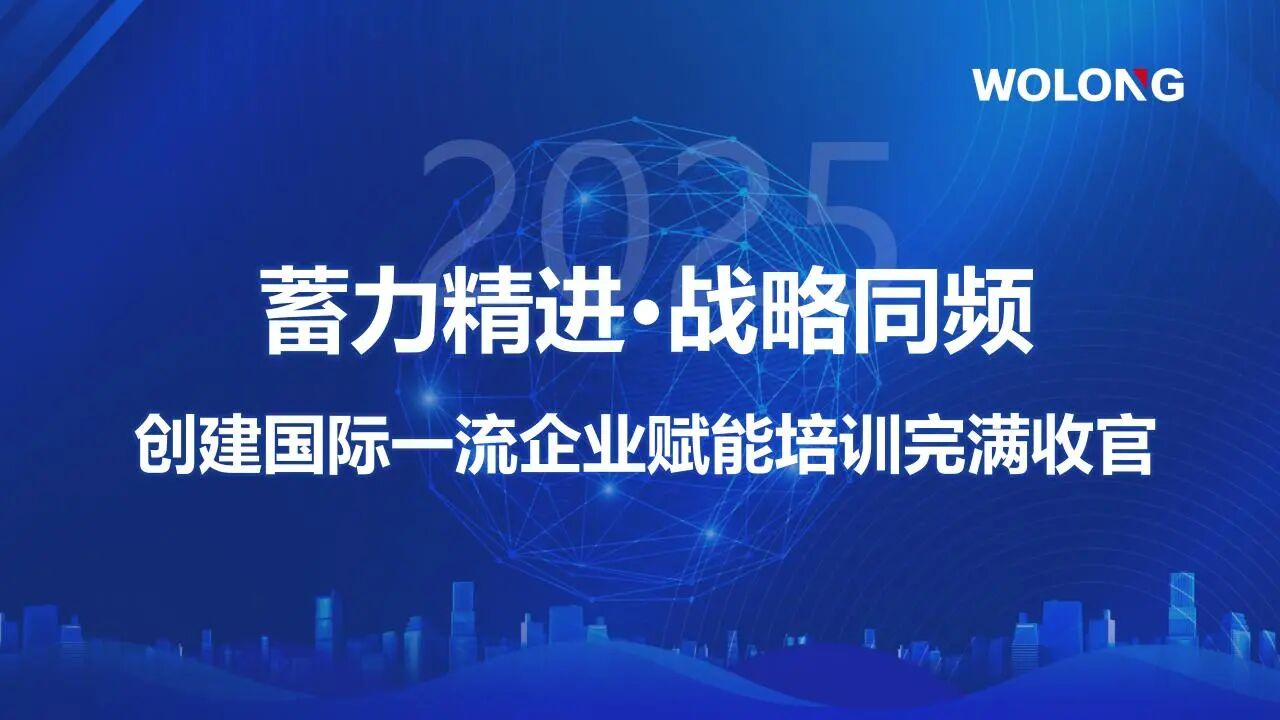 WOLONG

2025

蓄力精进·战略同频

创建国际一流企业赋能培训完满收官